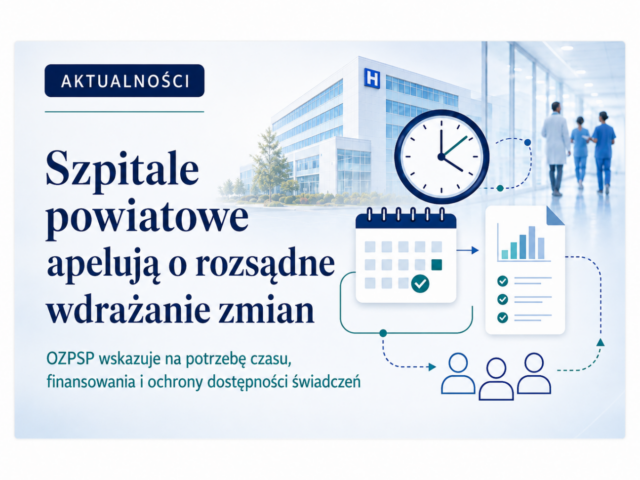 AKTUALNOŚCI

Szpitale powiatowe apelują o rozsądne wdrażanie zmian

OZPSP wskazuje na potrzebę czasu, finansowania i ochrony dostępności świadczeń

H